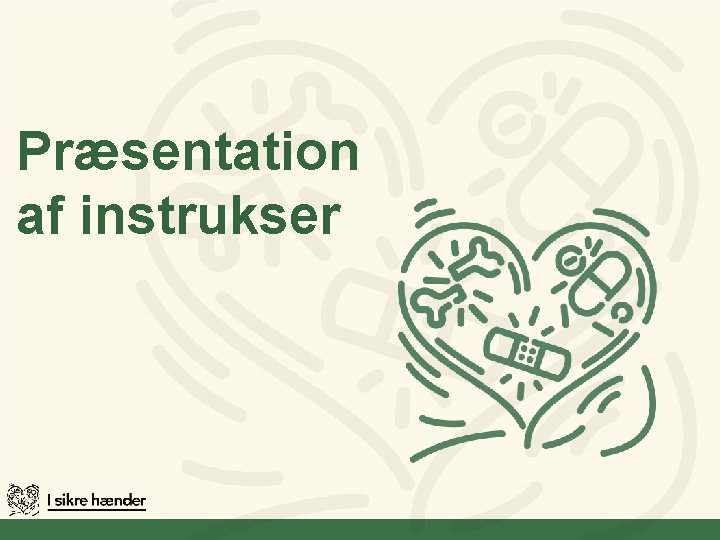 Præsentation af instrukser

I sikre hænder